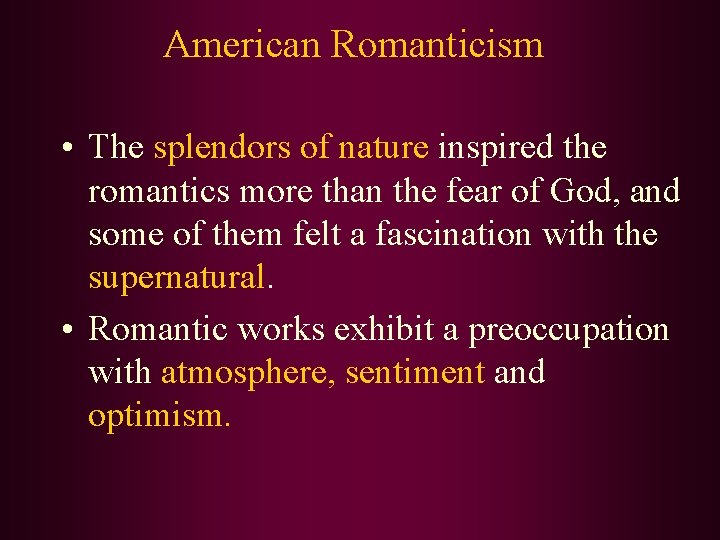 American Romanticism

• The splendors of nature inspired the romantics more than the fear of God, and some of them felt a fascination with the supernatural.

• Romantic works exhibit a preoccupation with atmosphere, sentiment and optimism.